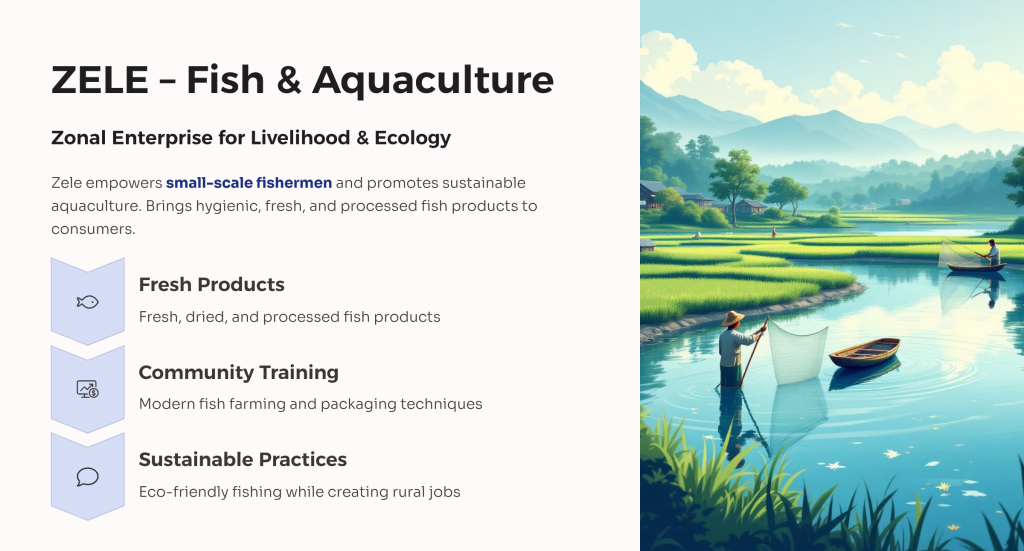 ZELE – Fish & Aquaculture

Zonal Enterprise for Livelihood & Ecology

Zele empowers small-scale fishermen and promotes sustainable aquaculture. Brings hygienic, fresh, and processed fish products to consumers.

Fresh Products

Fresh, dried, and processed fish products

Community Training

Modern fish farming and packaging techniques

Sustainable Practices

Eco-friendly fishing while creating rural jobs